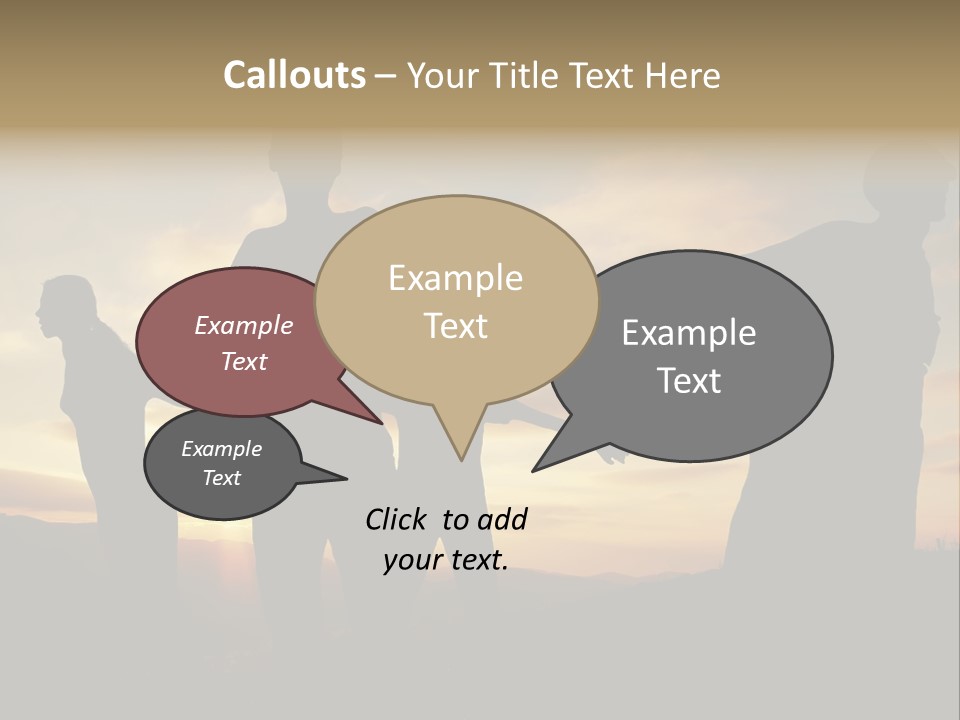 Callouts – Your Title Text Here

Example Text

Example Text

Example Text

Example Text

Click to add your text.